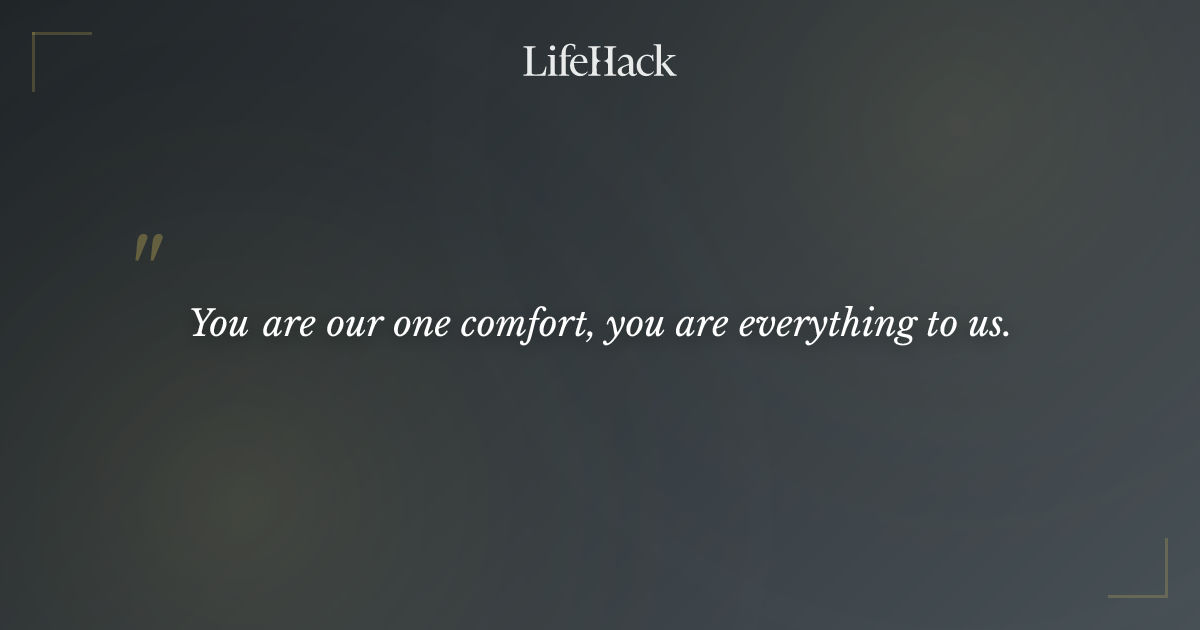 LifeHack

"

You are our one comfort, you are everything to us.